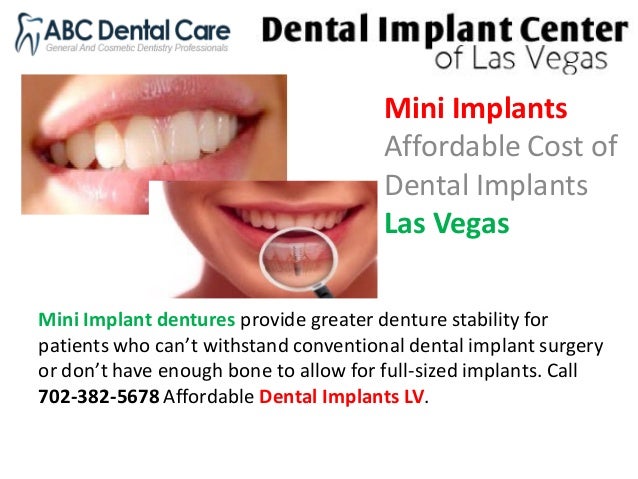 ABC Dental Care
General And Cosmetic Dentistry Professionals

Dental Implant Center of Las Vegas

Mini Implants
Affordable Cost of Dental Implants
Las Vegas

Mini Implant dentures provide greater denture stability for patients who can't withstand conventional dental implant surgery or don't have enough bone to allow for full-sized implants. Call 702-382-5678 Affordable Dental Implants LV.